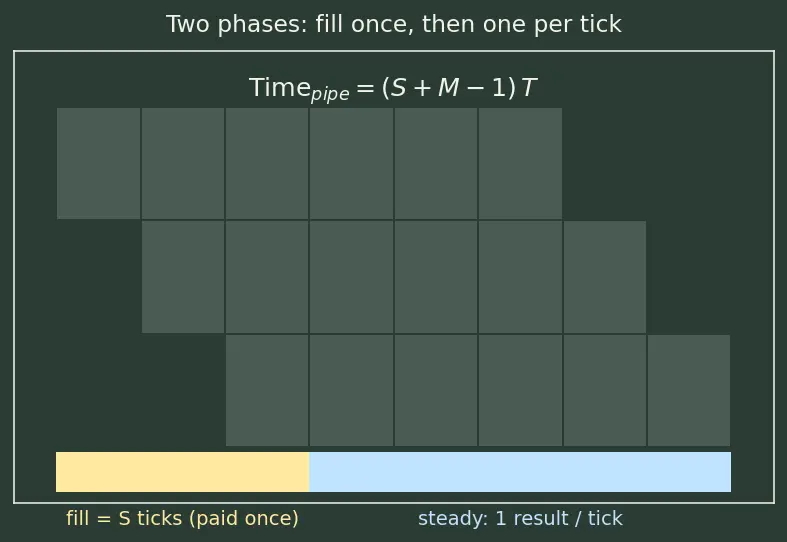 Two phases: fill once, then one per tick

$\text{Time}_{pipe} = (S + M - 1)\,T$

fill = S ticks (paid once)

steady: 1 result / tick